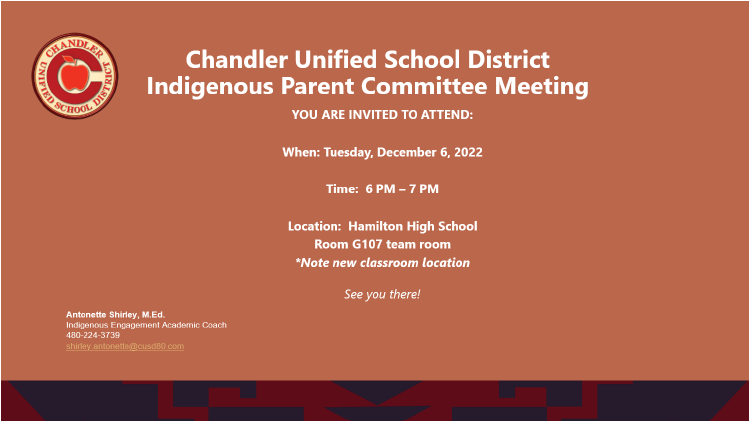 CHANDLER
UNIFIED SCHOOL DISTRICT

Chandler Unified School District
Indigenous Parent Committee Meeting

YOU ARE INVITED TO ATTEND:

When: Tuesday, December 6, 2022

Time: 6 PM – 7 PM

Location: Hamilton High School
Room G107 team room
*Note new classroom location

See you there!

Antonette Shirley, M.Ed.
Indigenous Engagement Academic Coach
480-224-3739
shirley.antonette@cusd80.com